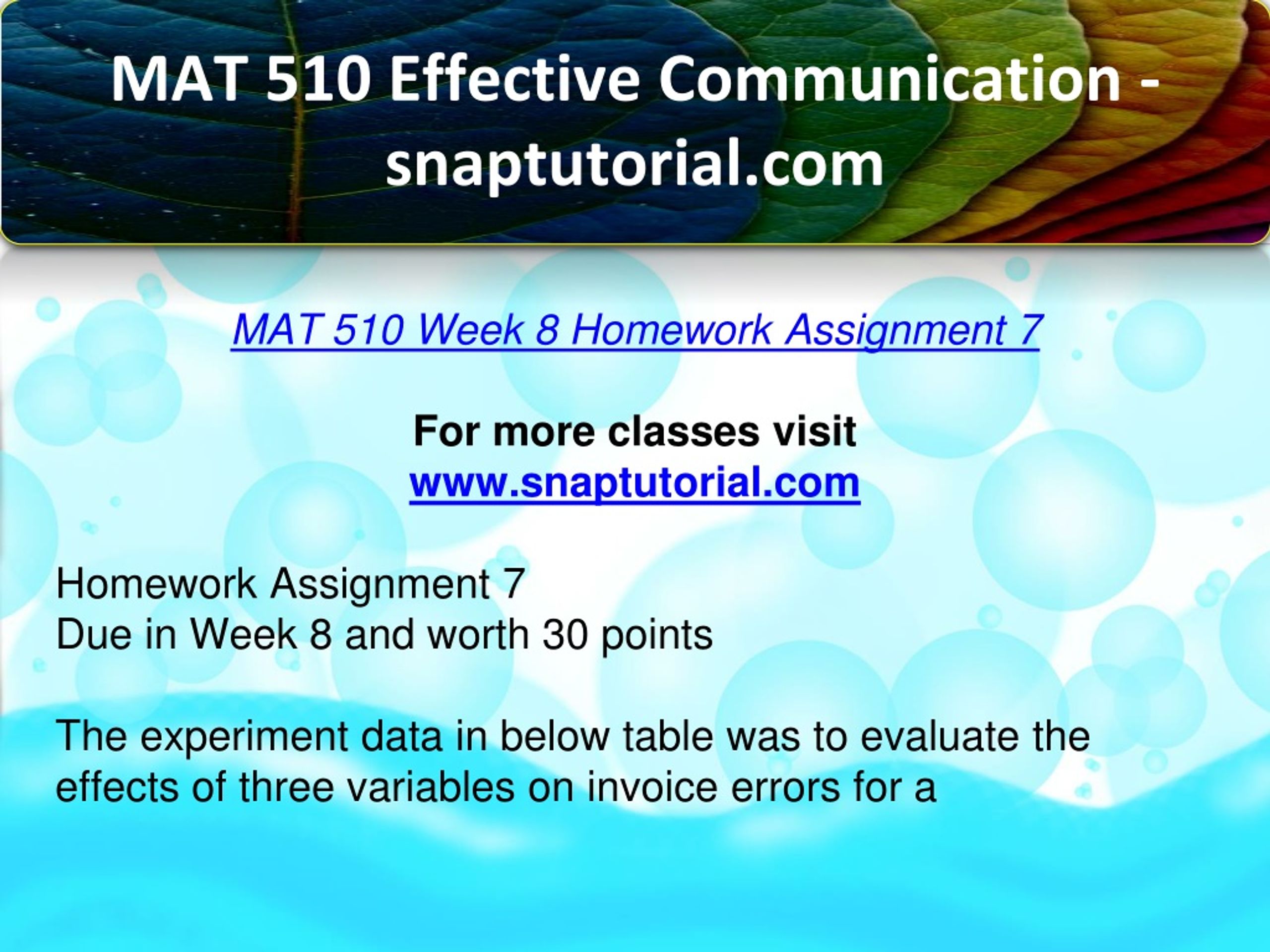 MAT 510 Effective Communication - snaptutorial.com

MAT 510 Week 8 Homework Assignment 7

For more classes visit
www.snaptutorial.com

Homework Assignment 7
Due in Week 8 and worth 30 points

The experiment data in below table was to evaluate the effects of three variables on invoice errors for a